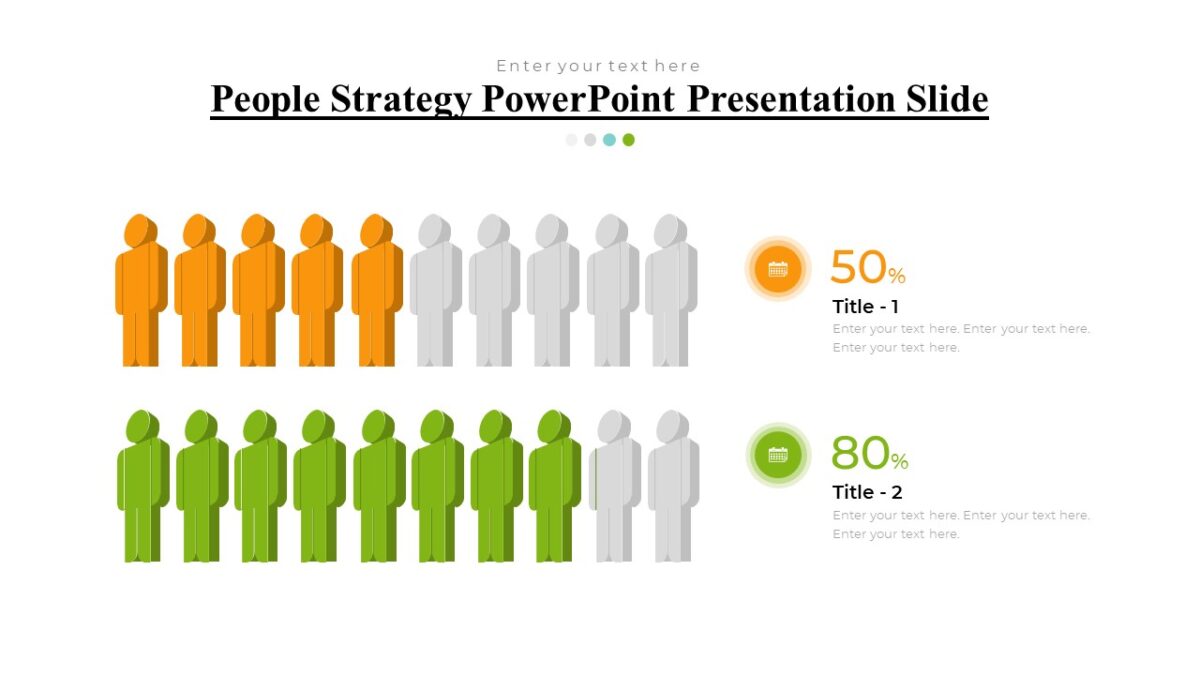 Enter your text here

People Strategy PowerPoint Presentation Slide

50%

Title - 1

Enter your text here. Enter your text here. Enter your text here.

80%

Title - 2

Enter your text here. Enter your text here. Enter your text here.